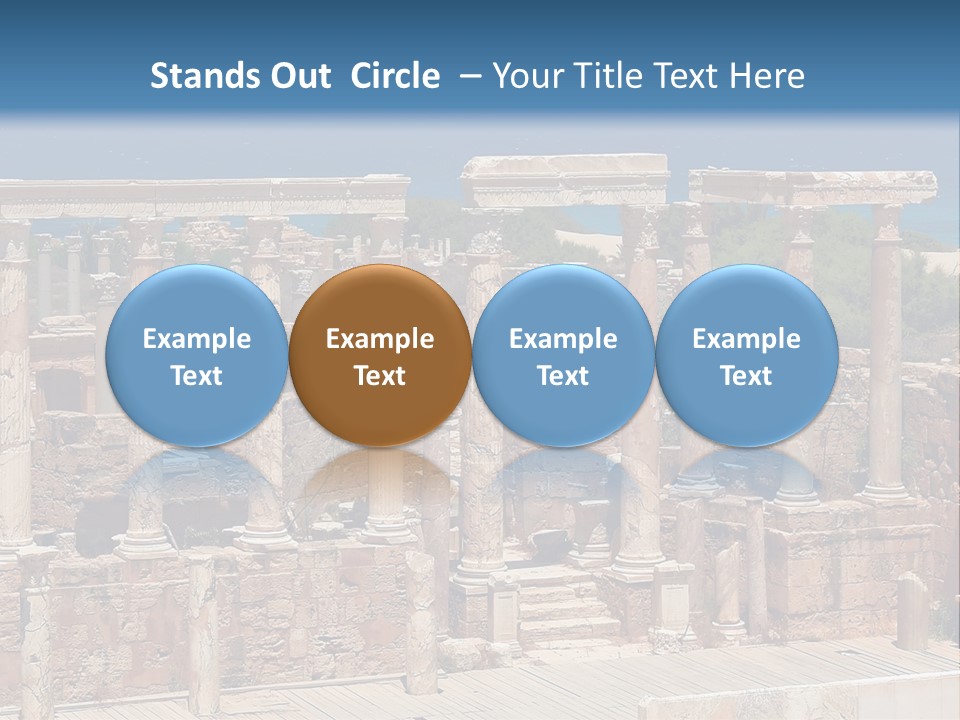 Stands Out Circle – Your Title Text Here

Example Text

Example Text

Example Text

Example Text